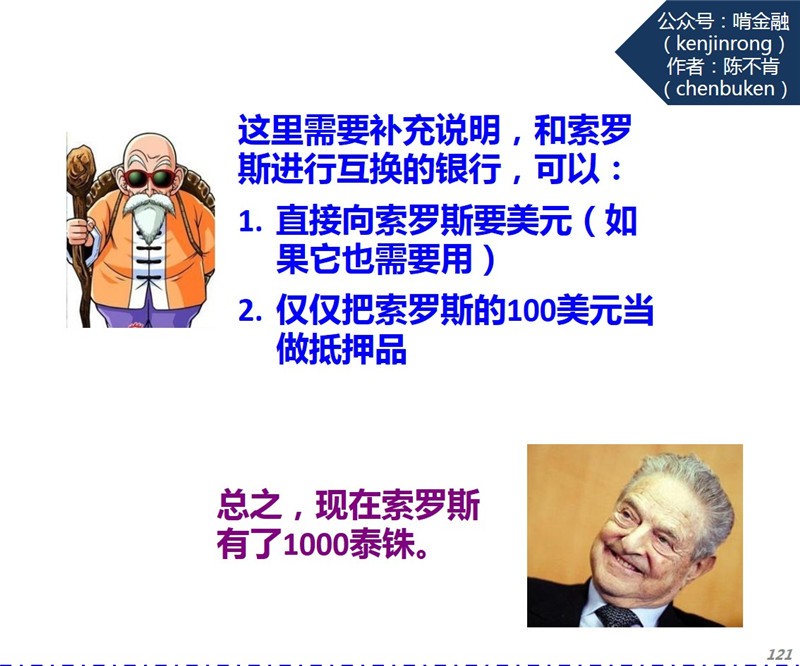 公众号：啃金融
（kenjinrong）
作者：陈不肯
（chenbuken）

这里需要补充说明，和索罗斯进行互换的银行，可以：

1. 直接向索罗斯要美元（如果它也需要用）
2. 仅仅把索罗斯的100美元当做抵押品

总之，现在索罗斯有了1000泰铢。

121